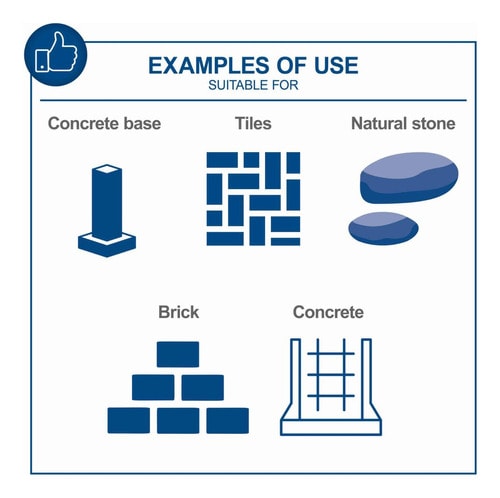 EXAMPLES OF USE
SUITABLE FOR

Concrete base

Tiles

Natural stone

Brick

Concrete